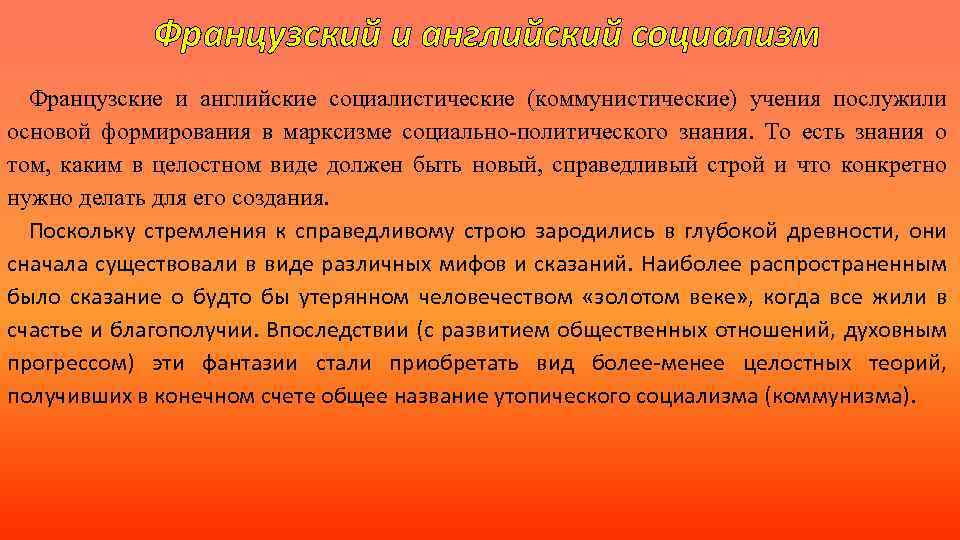 Французский и английский социализм

Французские и английские социалистические (коммунистические) учения послужили основой формирования в марксизме социально-политического знания. То есть знания о том, каким в целостном виде должен быть новый, справедливый строй и что конкретно нужно делать для его создания.

Поскольку стремления к справедливому строю зародились в глубокой древности, они сначала существовали в виде различных мифов и сказаний. Наиболее распространенным было сказание о будто бы утерянном человечеством «золотом веке», когда все жили в счастье и благополучии. Впоследствии (с развитием общественных отношений, духовным прогрессом) эти фантазии стали приобретать вид более-менее целостных теорий, получивших в конечном счете общее название утопического социализма (коммунизма).